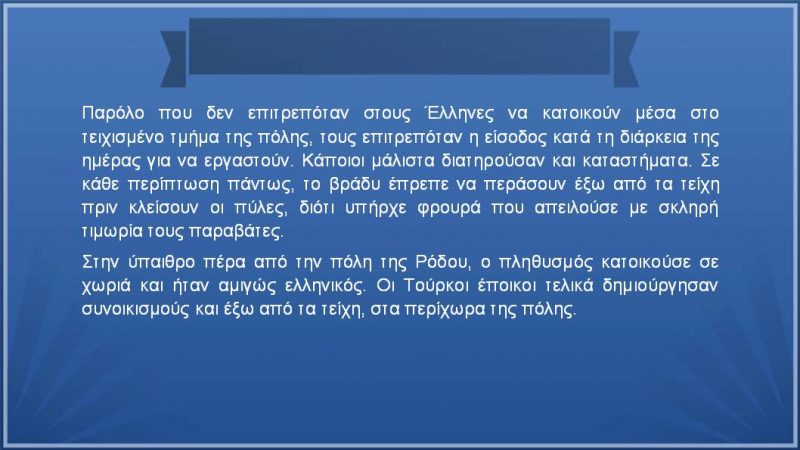 Παρόλο που δεν επιτρεπόταν στους Έλληνες να κατοικούν μέσα στο τειχισμένο τμήμα της πόλης, τους επιτρεπόταν η είσοδος κατά τη διάρκεια της ημέρας για να εργαστούν. Κάποιοι μάλιστα διατηρούσαν και καταστήματα. Σε κάθε περίπτωση πάντως, το βράδυ έπρεπε να περάσουν έξω από τα τείχη πριν κλείσουν οι πύλες, διότι υπήρχε φρουρά που απειλούσε με σκληρή τιμωρία τους παραβάτες.

Στην ύπαιθρο πέρα από την πόλη της Ρόδου, ο πληθυσμός κατοικούσε σε χωριά και ήταν αμιγώς ελληνικός. Οι Τούρκοι έποικοι τελικά δημιούργησαν συνοικισμούς και έξω από τα τείχη, στα περίχωρα της πόλης.